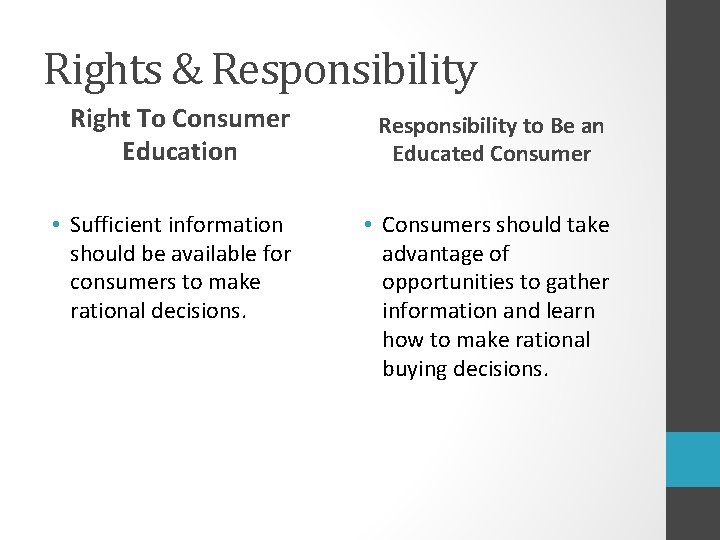 Rights & Responsibility

Right To Consumer Education

• Sufficient information should be available for consumers to make rational decisions.

Responsibility to Be an Educated Consumer

• Consumers should take advantage of opportunities to gather information and learn how to make rational buying decisions.